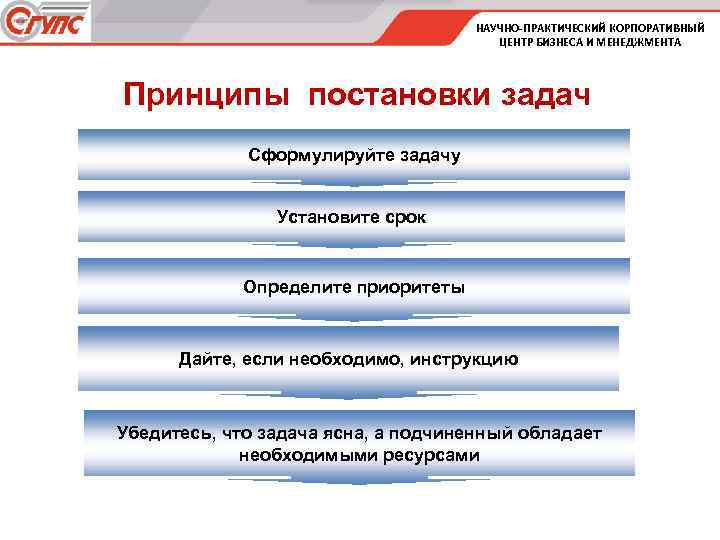 СГУПС

НАУЧНО-ПРАКТИЧЕСКИЙ КОРПОРАТИВНЫЙ ЦЕНТР БИЗНЕСА И МЕНЕДЖМЕНТА

Принципы постановки задач

Сформулируйте задачу

Установите срок

Определите приоритеты

Дайте, если необходимо, инструкцию

Убедитесь, что задача ясна, а подчиненный обладает необходимыми ресурсами